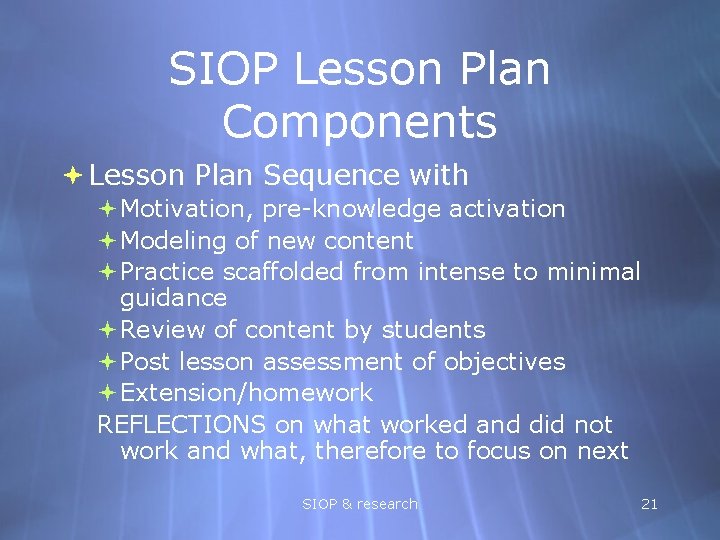 SIOP Lesson Plan Components

Lesson Plan Sequence with

Motivation, pre-knowledge activation

Modeling of new content

Practice scaffolded from intense to minimal guidance

Review of content by students

Post lesson assessment of objectives

Extension/homework

REFLECTIONS on what worked and did not work and what, therefore to focus on next

SIOP & research

21